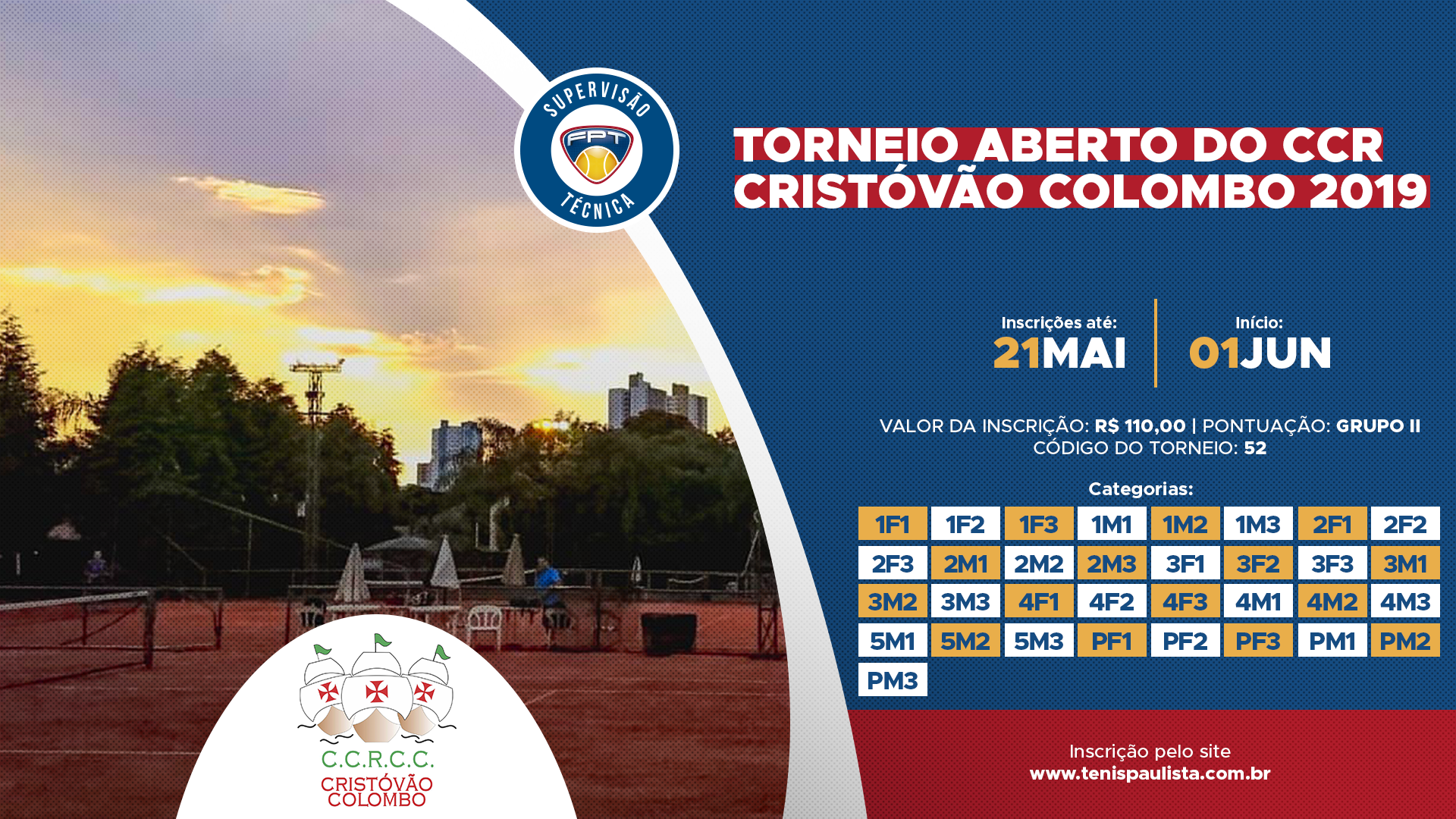 SUPERVISÃO
FPT
TÉCNICA

TORNEIO ABERTO DO CCR
CRISTÓVÃO COLOMBO 2019

Inscrições até:
21MAI

Início:
01JUN

VALOR DA INSCRIÇÃO: R$ 110,00 | PONTUAÇÃO: GRUPO II
CÓDIGO DO TORNEIO: 52

Categorias:

| 1F1 | 1F2 | 1F3 | 1M1 | 1M2 | 1M3 | 2F1 | 2F2 |
|---|---|---|---|---|---|---|---|
| 2F3 | 2M1 | 2M2 | 2M3 | 3F1 | 3F2 | 3F3 | 3M1 |
| 3M2 | 3M3 | 4F1 | 4F2 | 4F3 | 4M1 | 4M2 | 4M3 |
| 5M1 | 5M2 | 5M3 | PF1 | PF2 | PF3 | PM1 | PM2 |
| PM3 | | | | | | | |

Inscrição pelo site
www.tenispaulista.com.br

C.C.R.C.C.
CRISTÓVÃO
COLOMBO